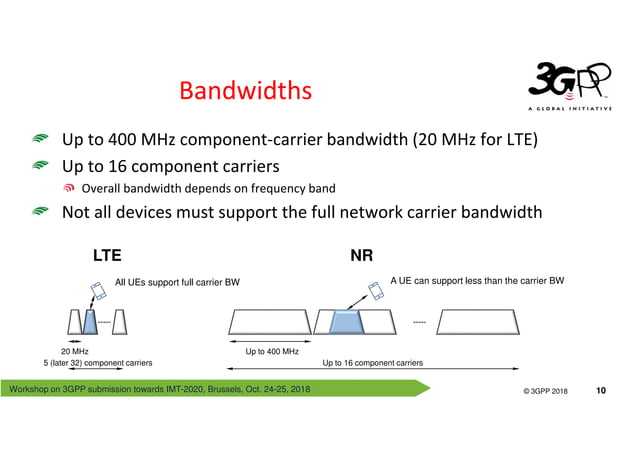 Bandwidths

3GPP
A GLOBAL INITIATIVE

Up to 400 MHz component-carrier bandwidth (20 MHz for LTE)

Up to 16 component carriers

Overall bandwidth depends on frequency band

Not all devices must support the full network carrier bandwidth

LTE

All UEs support full carrier BW

20 MHz

5 (later 32) component carriers

NR

A UE can support less than the carrier BW

Up to 400 MHz

Up to 16 component carriers

Workshop on 3GPP submission towards IMT-2020, Brussels, Oct. 24-25, 2018

© 3GPP 2018 10